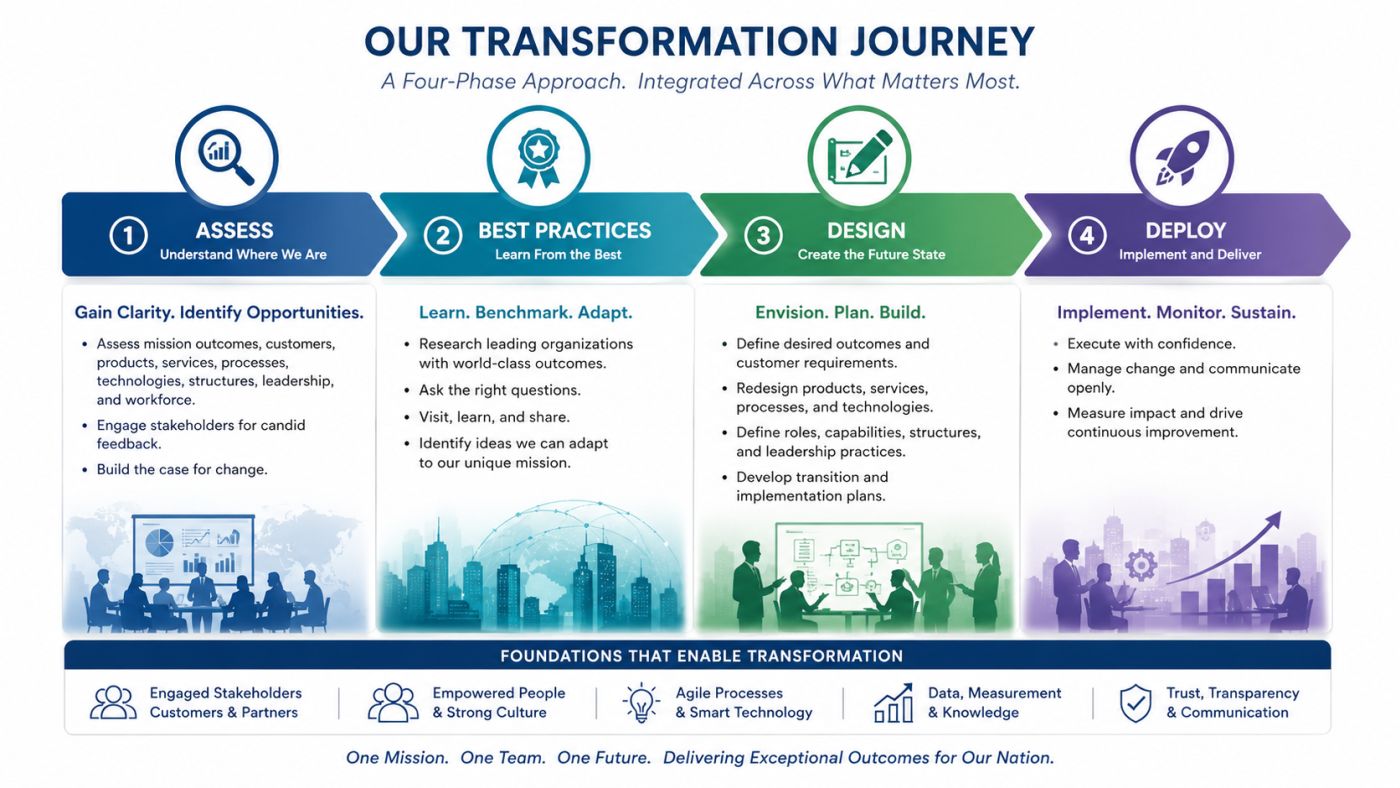 OUR TRANSFORMATION JOURNEY

A Four-Phase Approach. Integrated Across What Matters Most.

1 ASSESS
Understand Where We Are

2 BEST PRACTICES
Learn From the Best

3 DESIGN
Create the Future State

4 DEPLOY
Implement and Deliver

Gain Clarity. Identify Opportunities.

• Assess mission outcomes, customers, products, services, processes, technologies, structures, leadership, and workforce.
• Engage stakeholders for candid feedback.
• Build the case for change.

Learn. Benchmark. Adapt.

• Research leading organizations with world-class outcomes.
• Ask the right questions.
• Visit, learn, and share.
• Identify ideas we can adapt to our unique mission.

Envision. Plan. Build.

• Define desired outcomes and customer requirements.
• Redesign products, services, processes, and technologies.
• Define roles, capabilities, structures, and leadership practices.
• Develop transition and implementation plans.

Implement. Monitor. Sustain.

• Execute with confidence.
• Manage change and communicate openly.
• Measure impact and drive continuous improvement.

FOUNDATIONS THAT ENABLE TRANSFORMATION

Engaged Stakeholders Customers & Partners

Empowered People & Strong Culture

Agile Processes & Smart Technology

Data, Measurement & Knowledge

Trust, Transparency & Communication

One Mission. One Team. One Future. Delivering Exceptional Outcomes for Our Nation.